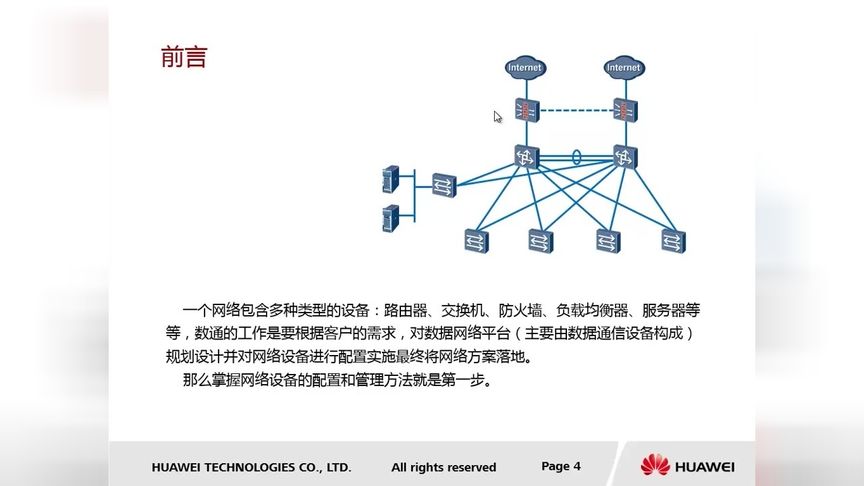 前言

Internet

Internet

一个网络包含多种类型的设备：路由器、交换机、防火墙、负载均衡器、服务器等等，数通的工作是要根据客户的需求，对数据网络平台（主要由数据通信设备构成）规划设计并对网络设备进行配置实施最终将网络方案落地。

那么掌握网络设备的配置和管理方法就是第一步。

HUAWEI TECHNOLOGIES CO., LTD.

All rights reserved

Page 4

HUAWEI